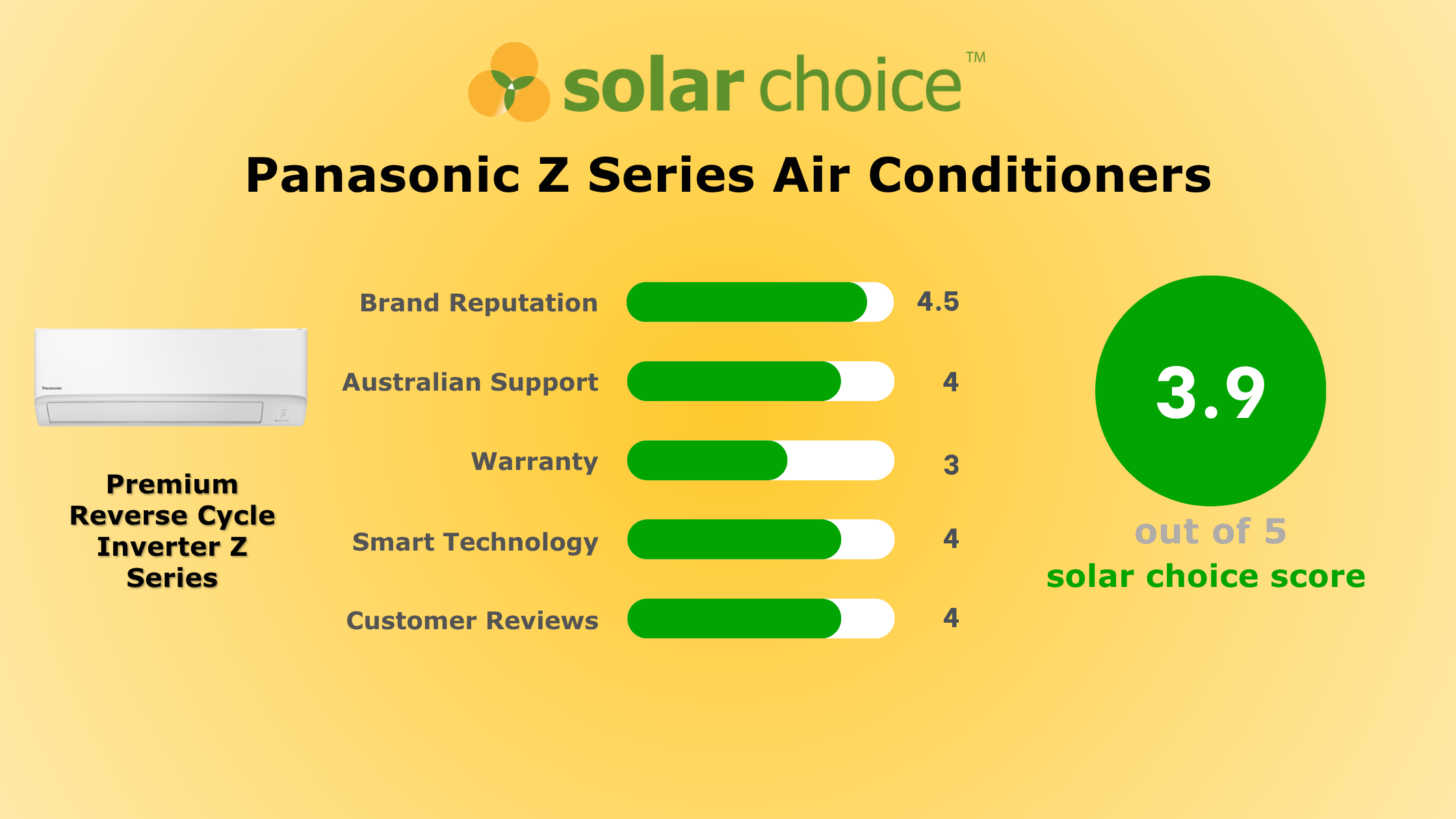 solar choice™

Panasonic Z Series Air Conditioners

Panasonic

Premium Reverse Cycle Inverter Z Series

Brand Reputation 4.5

Australian Support 4

Warranty 3

Smart Technology 4

Customer Reviews 4

3.9

out of 5

solar choice score